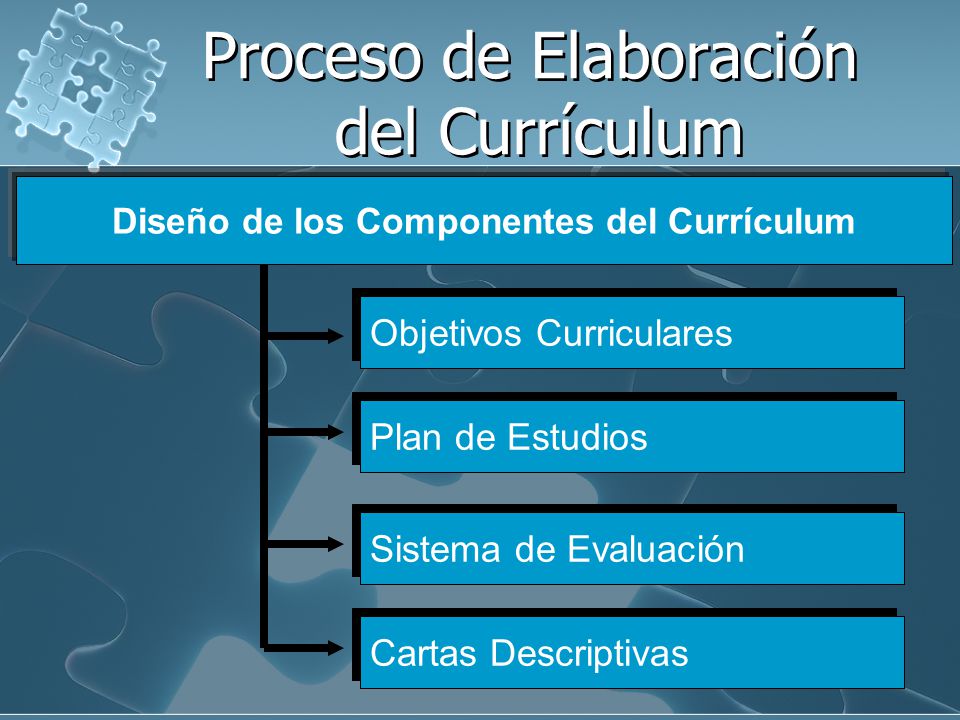 Proceso de Elaboración del Currículum

Diseño de los Componentes del Currículum

Objetivos Curriculares

Plan de Estudios

Sistema de Evaluación

Cartas Descriptivas